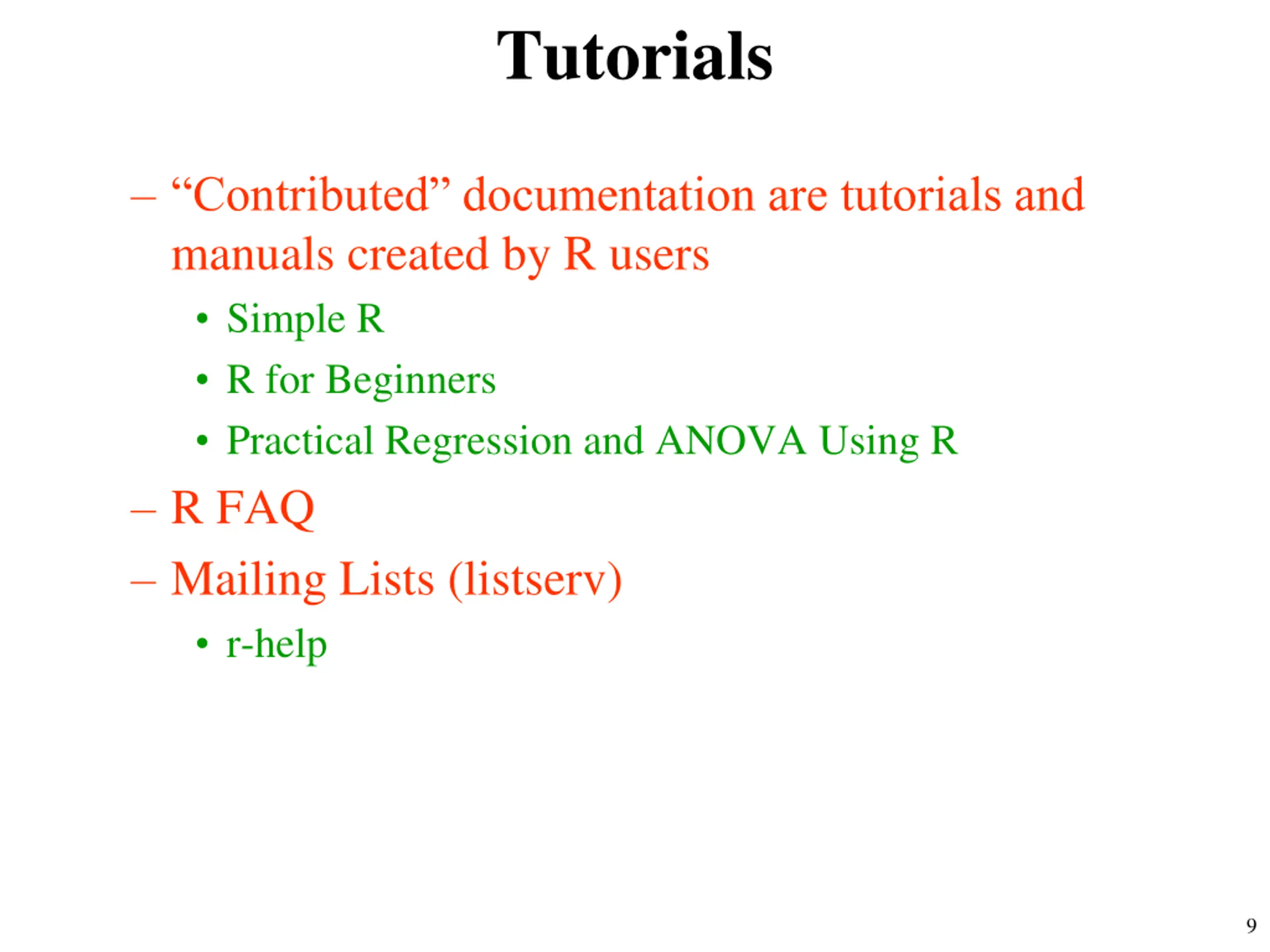 Tutorials

– “Contributed” documentation are tutorials and manuals created by R users

• Simple R
• R for Beginners
• Practical Regression and ANOVA Using R

– R FAQ

– Mailing Lists (listserv)

• r-help

9